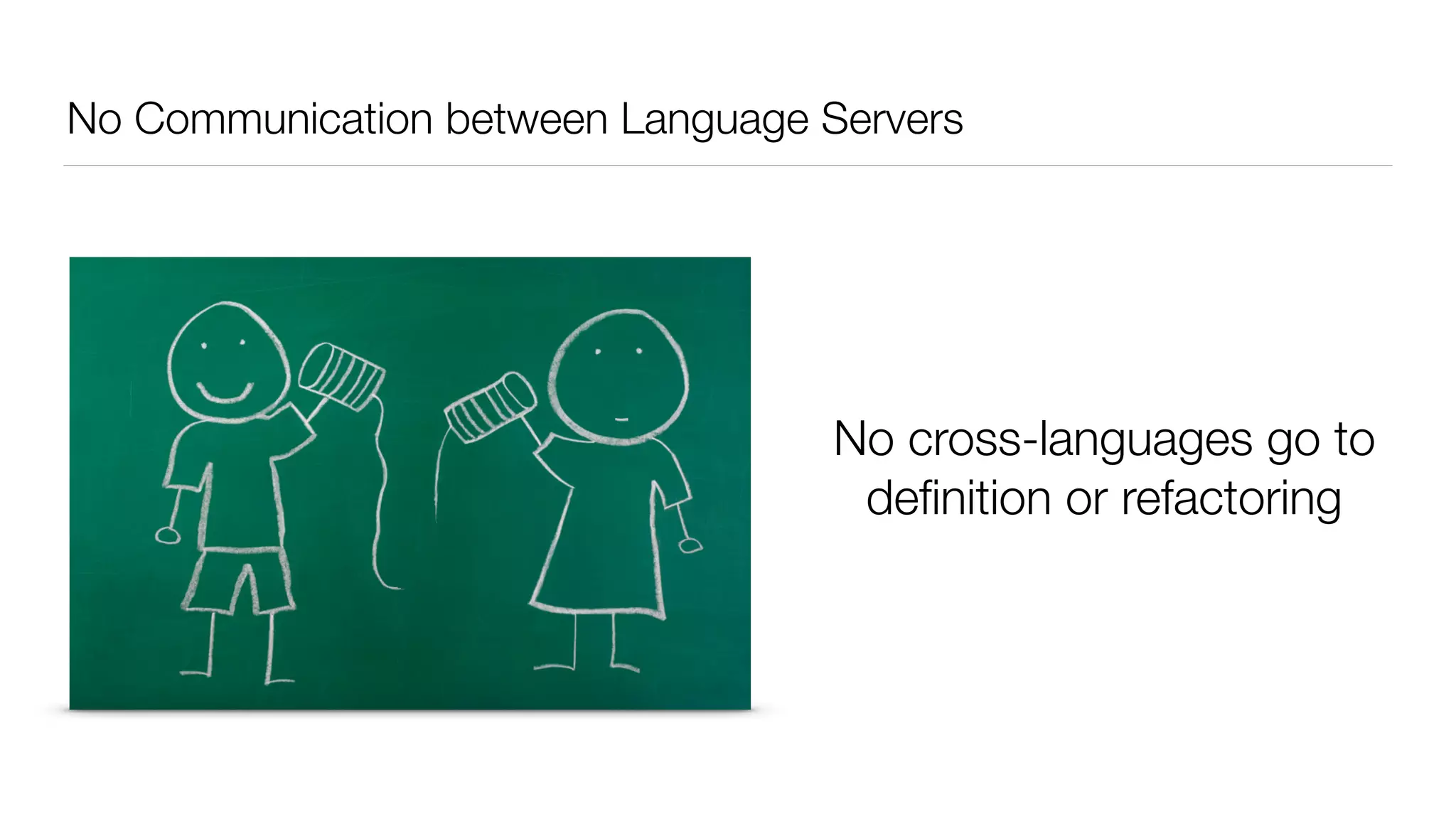 No Communication between Language Servers

No cross-languages go to definition or refactoring